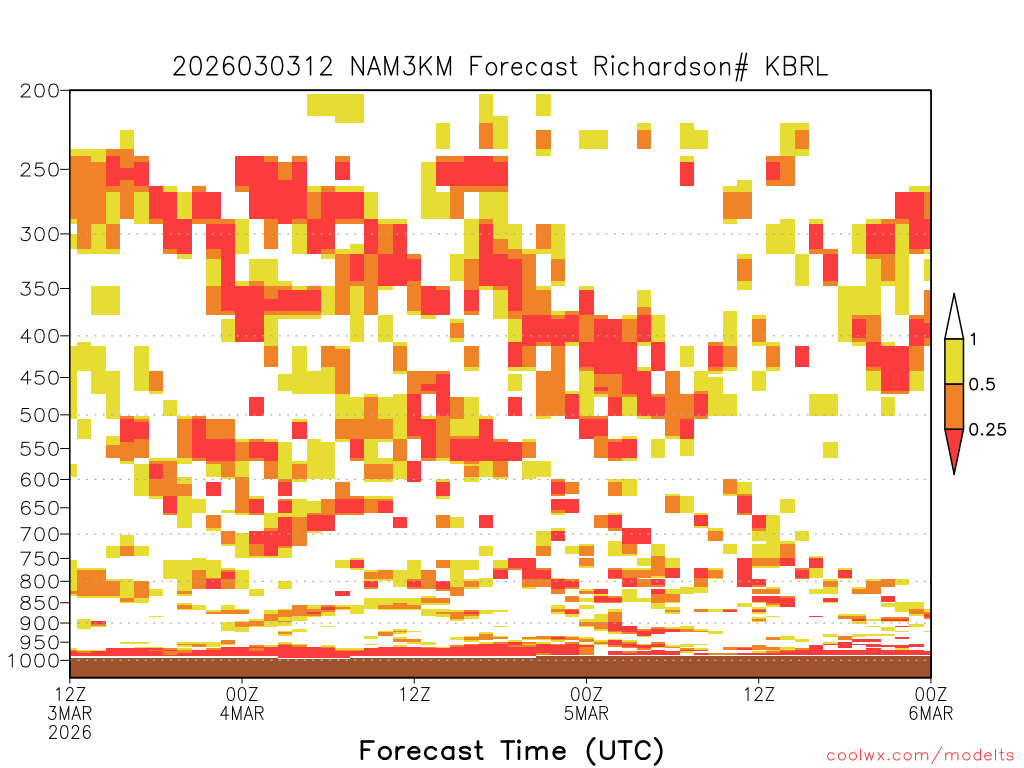 2026030312 NAM3KM Forecast Richardson# KBRL

200
250
300
350
400
450
500
550
600
650
700
750
800
850
900
950
1000

1
0.5
0.25

12Z 3MAR 2026
00Z 4MAR
12Z
00Z 5MAR
12Z
00Z 6MAR

Forecast Time (UTC)

coolwx.com/modelts